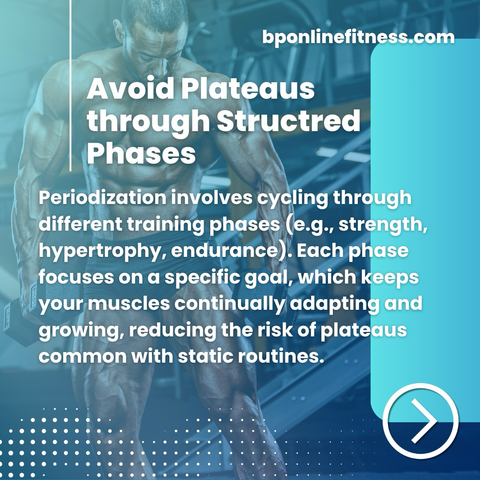 bponlinefitness.com

Avoid Plateaus through Structred Phases

Periodization involves cycling through different training phases (e.g., strength, hypertrophy, endurance). Each phase focuses on a specific goal, which keeps your muscles continually adapting and growing, reducing the risk of plateaus common with static routines.